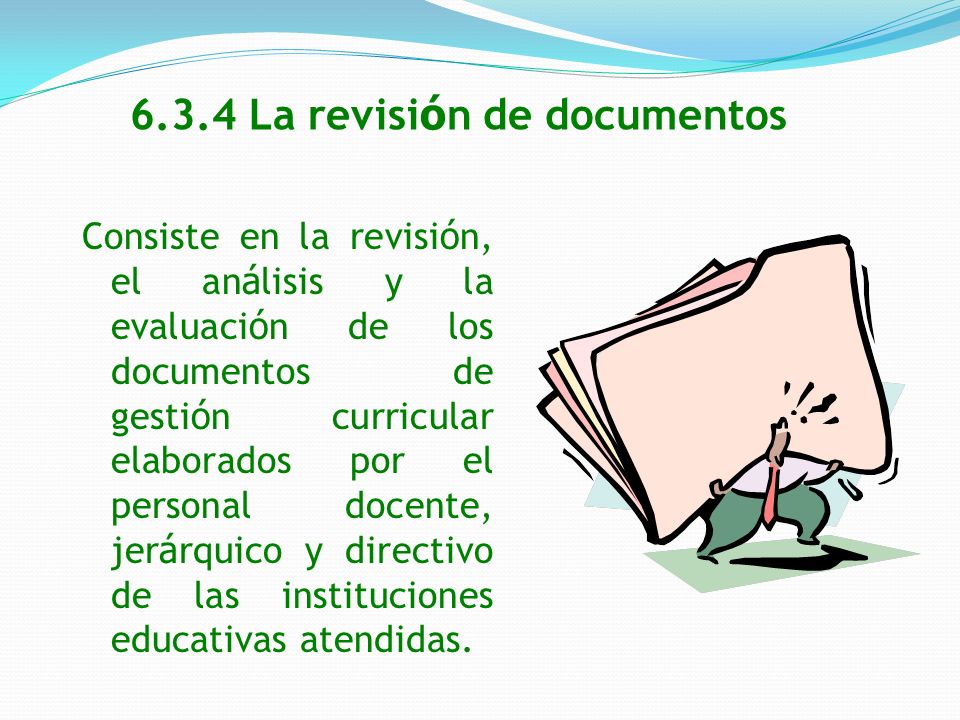 6.3.4 La revisión de documentos

Consiste en la revisión, el análisis y la evaluación de los documentos de gestión curricular elaborados por el personal docente, jerárquico y directivo de las instituciones educativas atendidas.